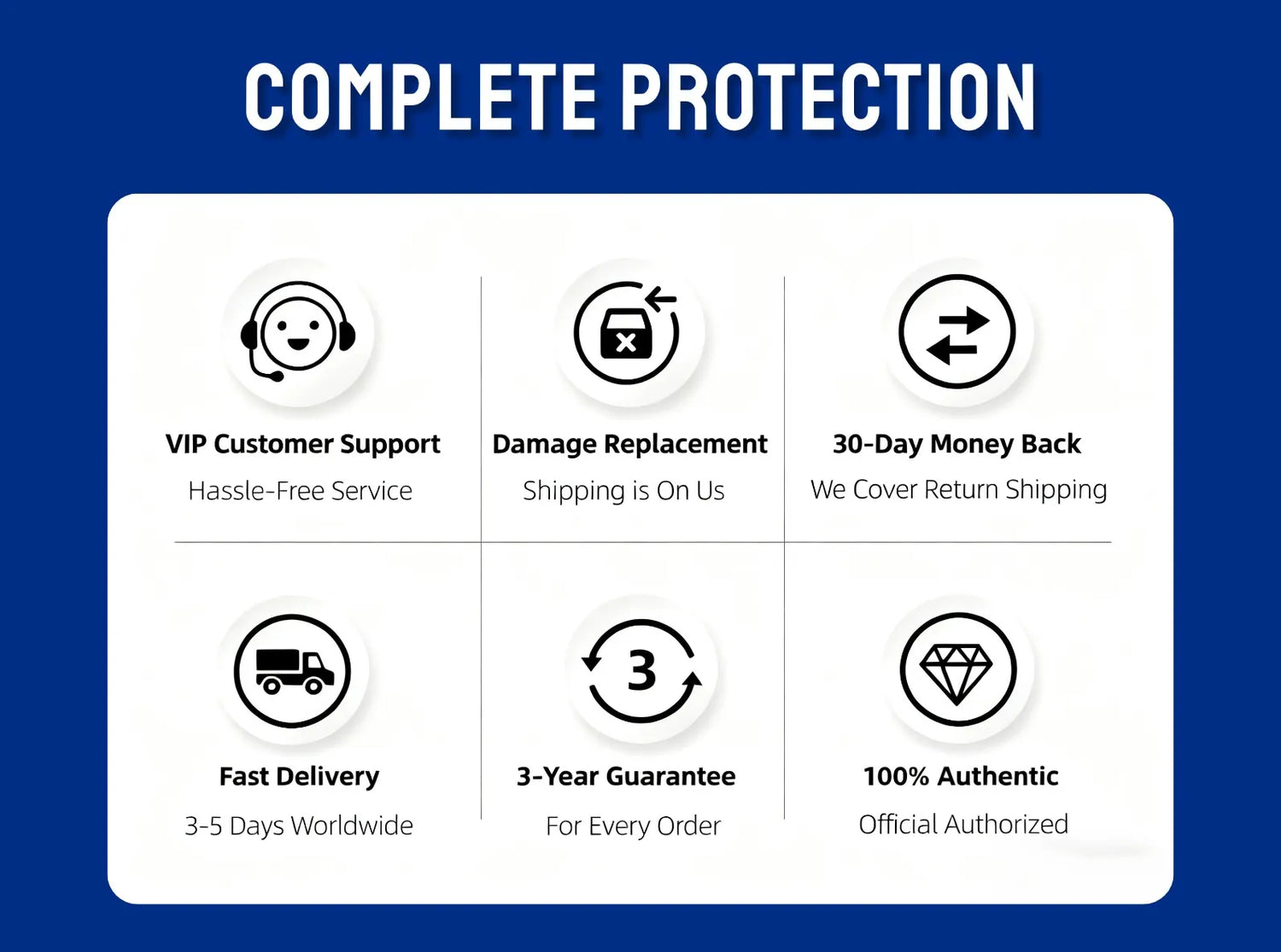 COMPLETE PROTECTION

VIP Customer Support
Hassle-Free Service

Damage Replacement
Shipping is On Us

30-Day Money Back
We Cover Return Shipping

Fast Delivery
3-5 Days Worldwide

3
3-Year Guarantee
For Every Order

100% Authentic
Official Authorized